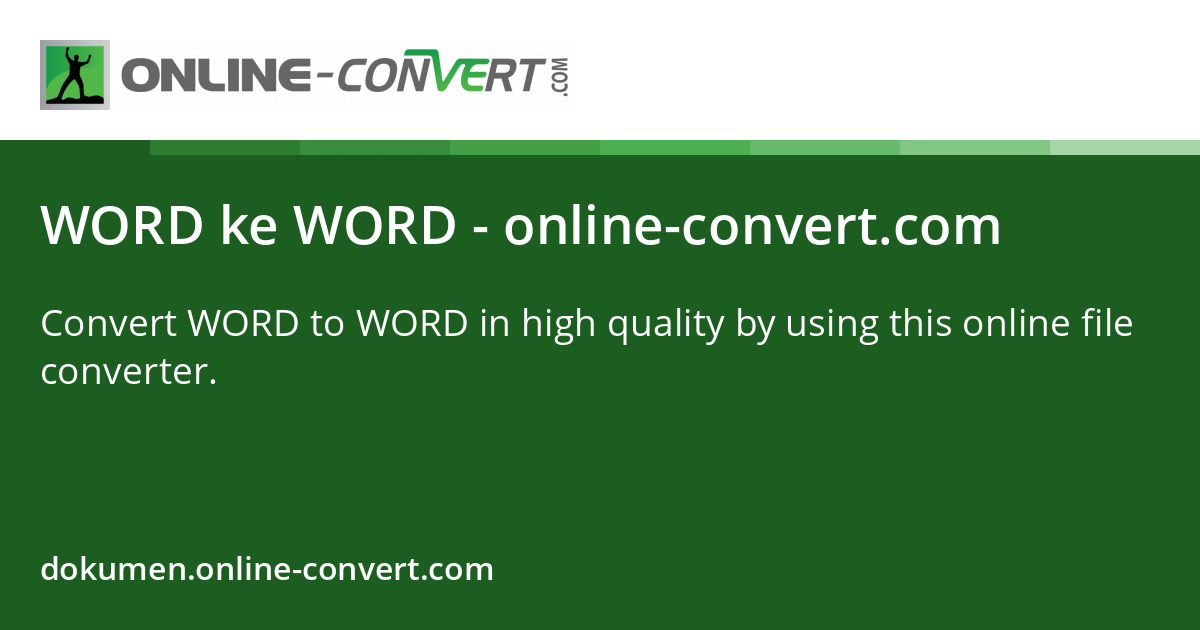 ONLINE-CONVERT.COM

WORD ke WORD - online-convert.com

Convert WORD to WORD in high quality by using this online file converter.

dokumen.online-convert.com